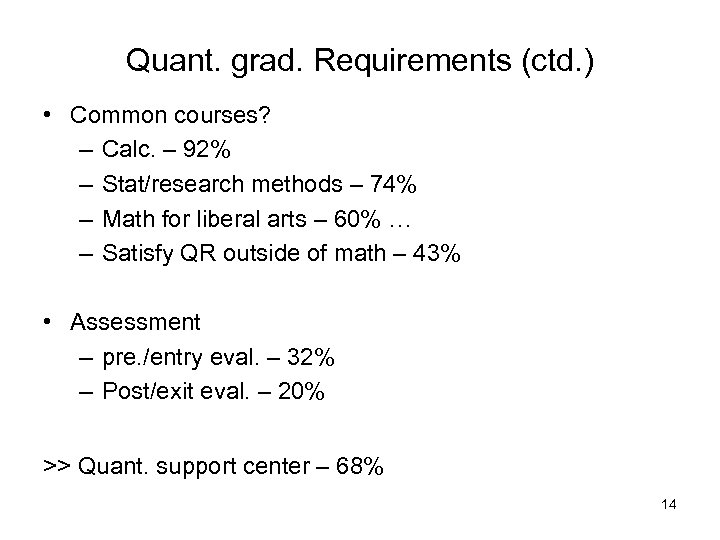 Quant. grad. Requirements (ctd.)

• Common courses?
– Calc. – 92%
– Stat/research methods – 74%
– Math for liberal arts – 60% …
– Satisfy QR outside of math – 43%

• Assessment
– pre./entry eval. – 32%
– Post/exit eval. – 20%

>> Quant. support center – 68%

14